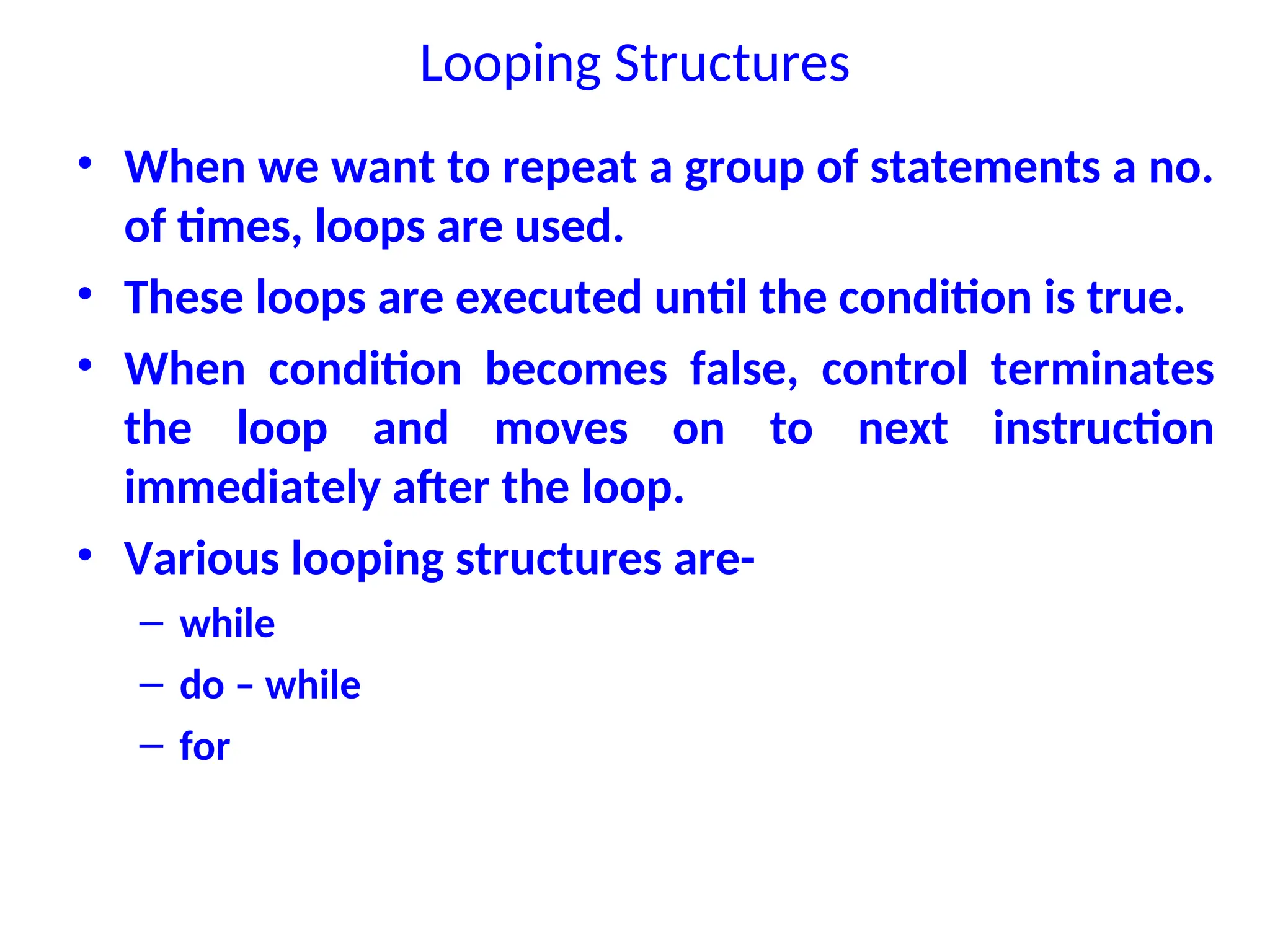 Looping Structures

• When we want to repeat a group of statements a no. of times, loops are used.

• These loops are executed until the condition is true.

• When condition becomes false, control terminates the loop and moves on to next instruction immediately after the loop.

• Various looping structures are-
– while
– do – while
– for